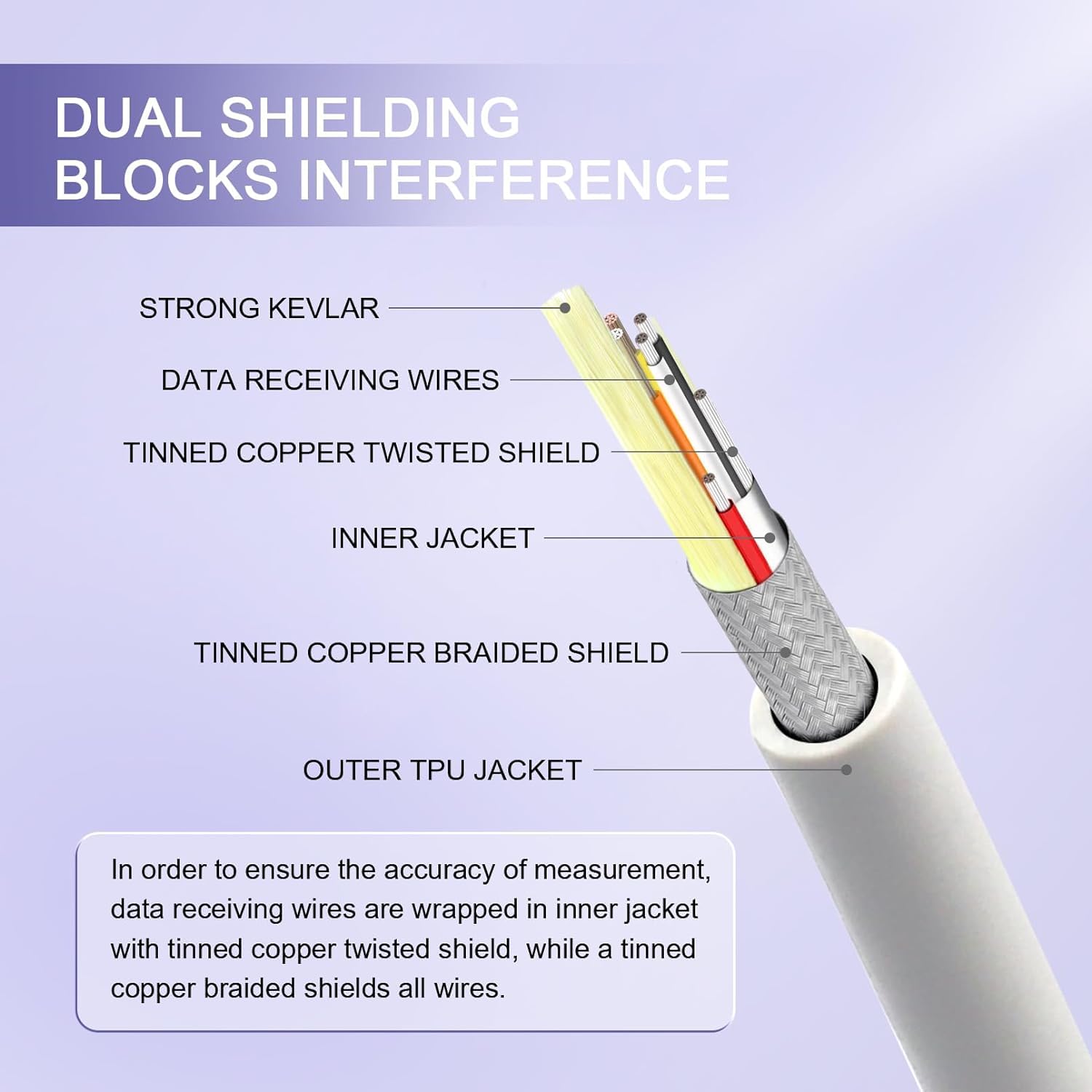 DUAL SHIELDING
BLOCKS INTERFERENCE

STRONG KEVLAR

DATA RECEIVING WIRES

TINNED COPPER TWISTED SHIELD

INNER JACKET

TINNED COPPER BRAIDED SHIELD

OUTER TPU JACKET

In order to ensure the accuracy of measurement, data receiving wires are wrapped in inner jacket with tinned copper twisted shield, while a tinned copper braided shields all wires.